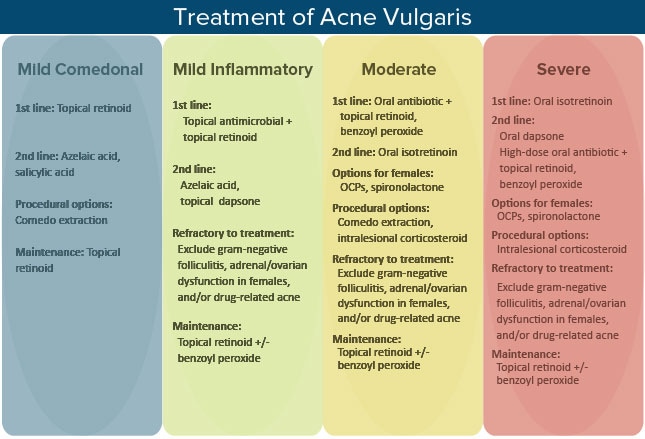 Treatment of Acne Vulgaris

Mild Comedonal

1st line: Topical retinoid

2nd line: Azelaic acid, salicylic acid

Procedural options: Comedo extraction

Maintenance: Topical retinoid

Mild Inflammatory

1st line:
Topical antimicrobial + topical retinoid

2nd line:
Azelaic acid, topical dapsone

Refractory to treatment:
Exclude gram-negative folliculitis, adrenal/ovarian dysfunction in females, and/or drug-related acne

Maintenance:
Topical retinoid +/- benzoyl peroxide

Moderate

1st line: Oral antibiotic + topical retinoid, benzoyl peroxide

2nd line: Oral isotretinoin

Options for females:
OCPs, spironolactone

Procedural options:
Comedo extraction, intralesional corticosteroid

Refractory to treatment:
Exclude gram-negative folliculitis, adrenal/ovarian dysfunction in females, and/or drug-related acne

Maintenance:
Topical retinoid +/- benzoyl peroxide

Severe

1st line: Oral isotretinoin

2nd line:
Oral dapsone
High-dose oral antibiotic + topical retinoid, benzoyl peroxide

Options for females:
OCPs, spironolactone

Procedural options:
Intralesional corticosteroid

Refractory to treatment:
Exclude gram-negative folliculitis, adrenal/ovarian dysfunction in females, and/or drug-related acne

Maintenance:
Topical retinoid +/- benzoyl peroxide